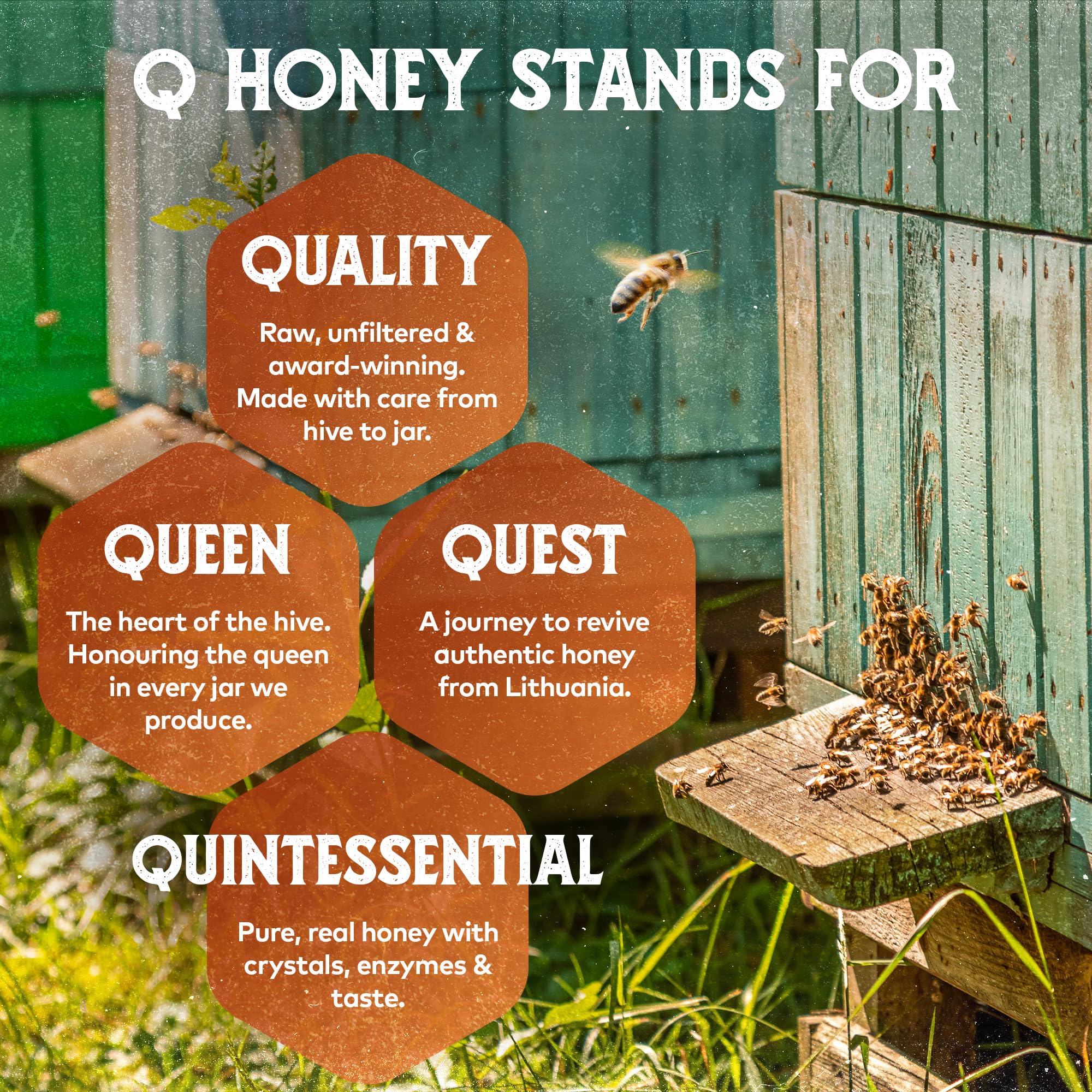 Q HONEY STANDS FOR

QUALITY

Raw, unfiltered & award-winning. Made with care from hive to jar.

QUEEN

The heart of the hive. Honouring the queen in every jar we produce.

QUEST

A journey to revive authentic honey from Lithuania.

QUINTESSENTIAL

Pure, real honey with crystals, enzymes & taste.